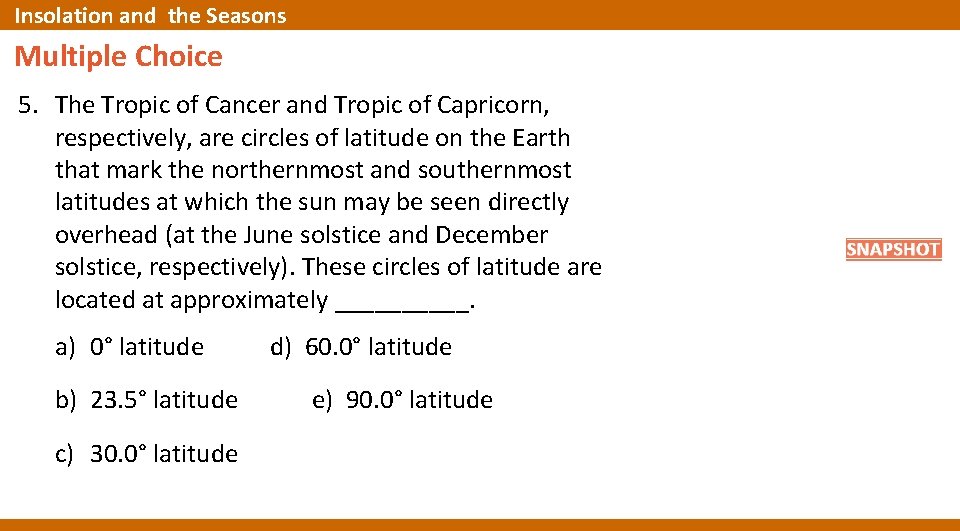 Insolation and the Seasons

Multiple Choice

5. The Tropic of Cancer and Tropic of Capricorn, respectively, are circles of latitude on the Earth that mark the northernmost and southernmost latitudes at which the sun may be seen directly overhead (at the June solstice and December solstice, respectively). These circles of latitude are located at approximately __________.

SNAPSHOT

a) 0° latitude

d) 60.0° latitude

b) 23.5° latitude

e) 90.0° latitude

c) 30.0° latitude